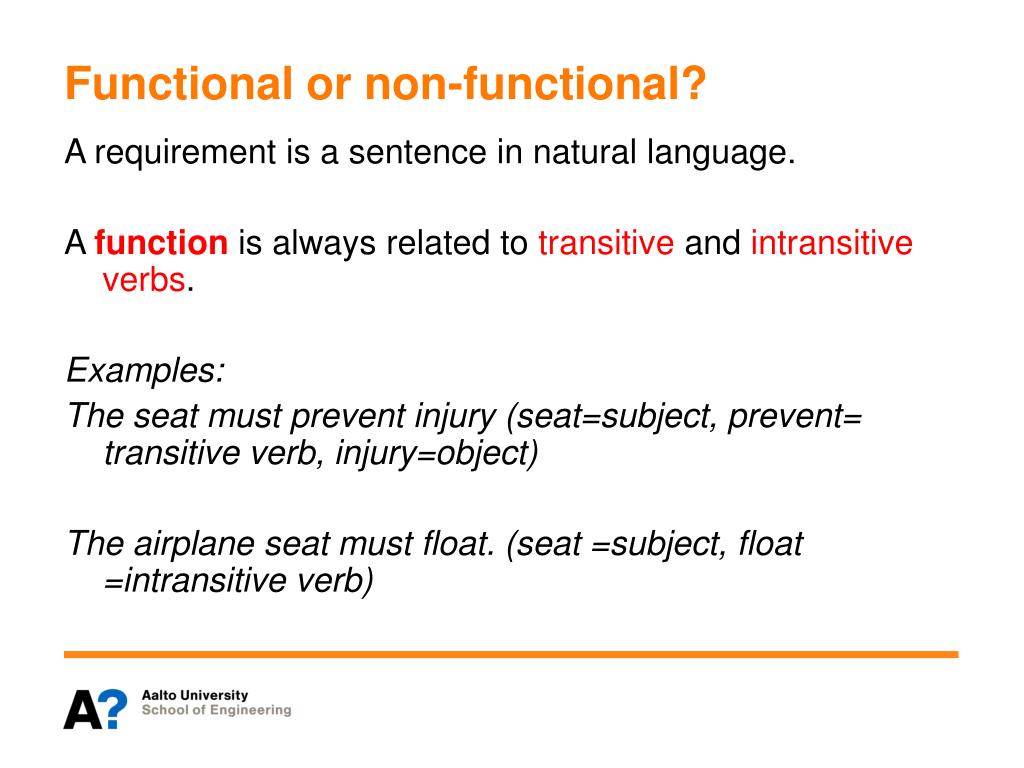 Functional or non-functional?

A requirement is a sentence in natural language.

A function is always related to transitive and intransitive verbs.

Examples:
The seat must prevent injury (seat=subject, prevent= transitive verb, injury=object)

The airplane seat must float. (seat =subject, float =intransitive verb)

A?
Aalto University
School of Engineering